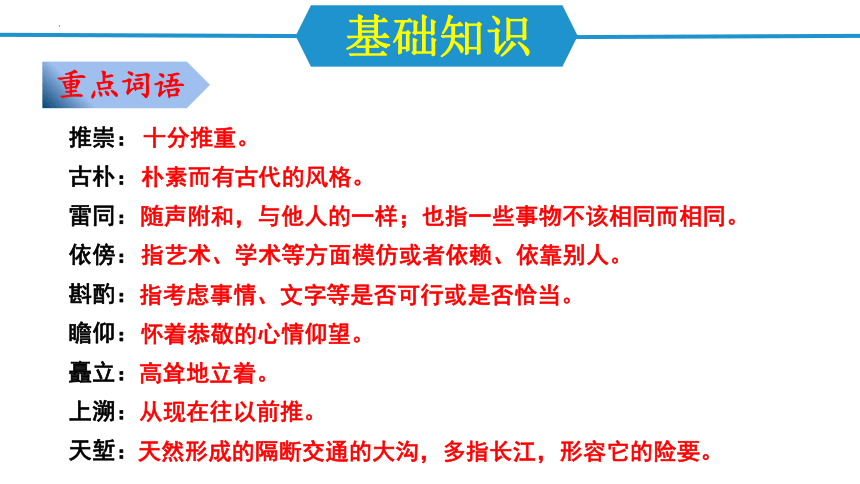 基础知识

重点词语

推崇：十分推重。

古朴：朴素而有古代的风格。

雷同：随声附和，与他人的一样；也指一些事物不该相同而相同。

依傍：指艺术、学术等方面模仿或者依赖、依靠别人。

斟酌：指考虑事情、文字等是否可行或是否恰当。

瞻仰：怀着恭敬的心情仰望。

矗立：高耸地立着。

上溯：从现在往以前推。

天堑：天然形成的隔断交通的大沟，多指长江，形容它的险要。